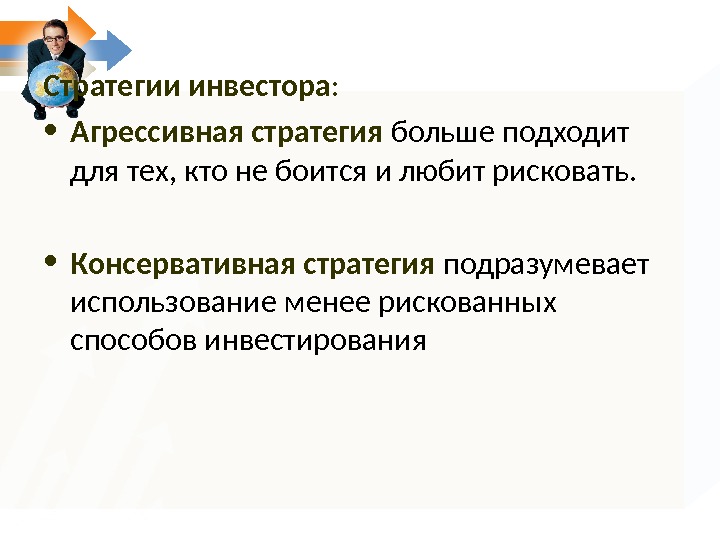 Стратегии инвестора:

• Агрессивная стратегия больше подходит для тех, кто не боится и любит рисковать.

• Консервативная стратегия подразумевает использование менее рискованных способов инвестирования